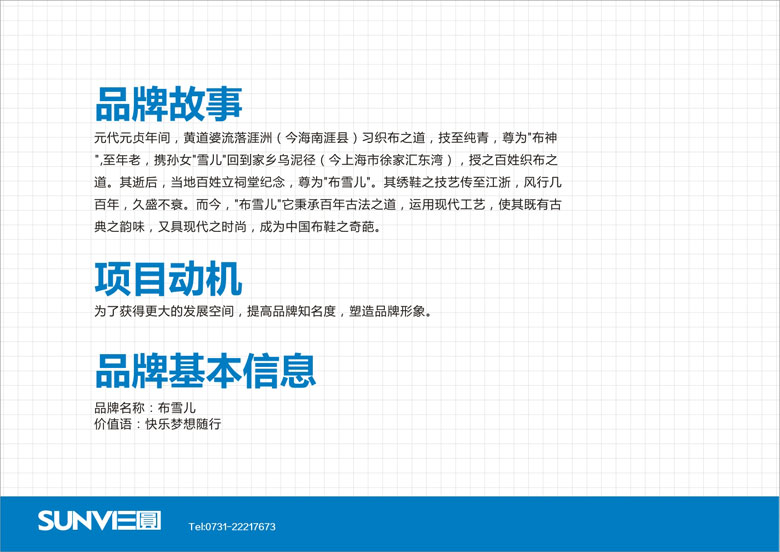 品牌故事

元代元贞年间，黄道婆流落涯洲（今海南涯县）习织布之道，技至纯青，尊为"布神",至年老，携孙女"雪儿"回到家乡乌泥径（今上海市徐家汇东湾），授之百姓织布之道。其逝后，当地百姓立祠堂纪念，尊为"布雪儿"。其绣鞋之技艺传至江浙，风行几百年，久盛不衰。而今，"布雪儿"它秉承百年古法之道，运用现代工艺，使其既有古典之韵味，又具现代之时尚，成为中国布鞋之奇葩。

项目动机

为了获得更大的发展空间，提高品牌知名度，塑造品牌形象。

品牌基本信息

品牌名称：布雪儿
价值语：快乐梦想随行

SUNVIE圆

Tel:0731-22217673